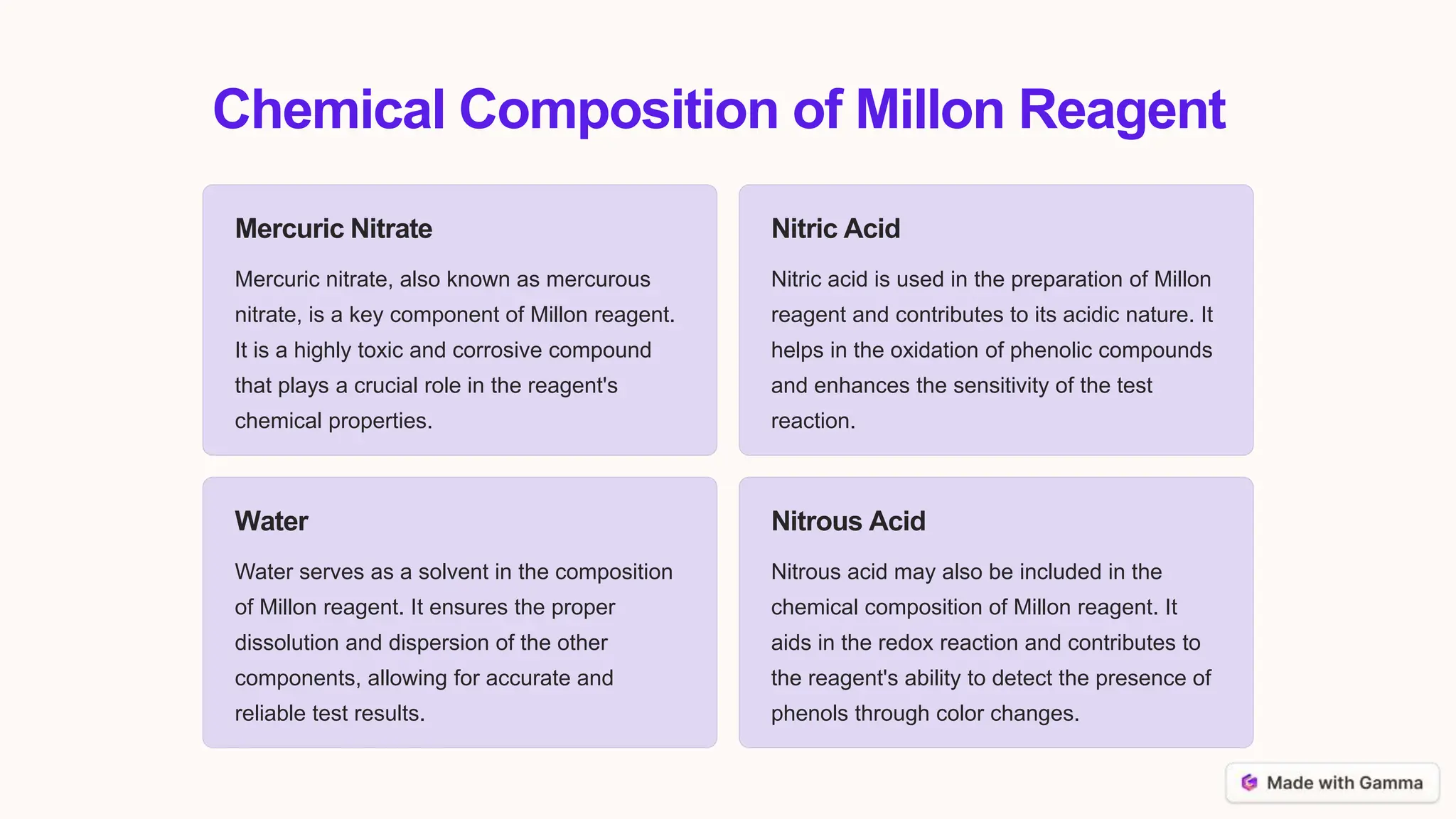 Chemical Composition of Millon Reagent

Mercuric Nitrate

Mercuric nitrate, also known as mercurous nitrate, is a key component of Millon reagent. It is a highly toxic and corrosive compound that plays a crucial role in the reagent's chemical properties.

Nitric Acid

Nitric acid is used in the preparation of Millon reagent and contributes to its acidic nature. It helps in the oxidation of phenolic compounds and enhances the sensitivity of the test reaction.

Water

Water serves as a solvent in the composition of Millon reagent. It ensures the proper dissolution and dispersion of the other components, allowing for accurate and reliable test results.

Nitrous Acid

Nitrous acid may also be included in the chemical composition of Millon reagent. It aids in the redox reaction and contributes to the reagent's ability to detect the presence of phenols through color changes.

Made with Gamma